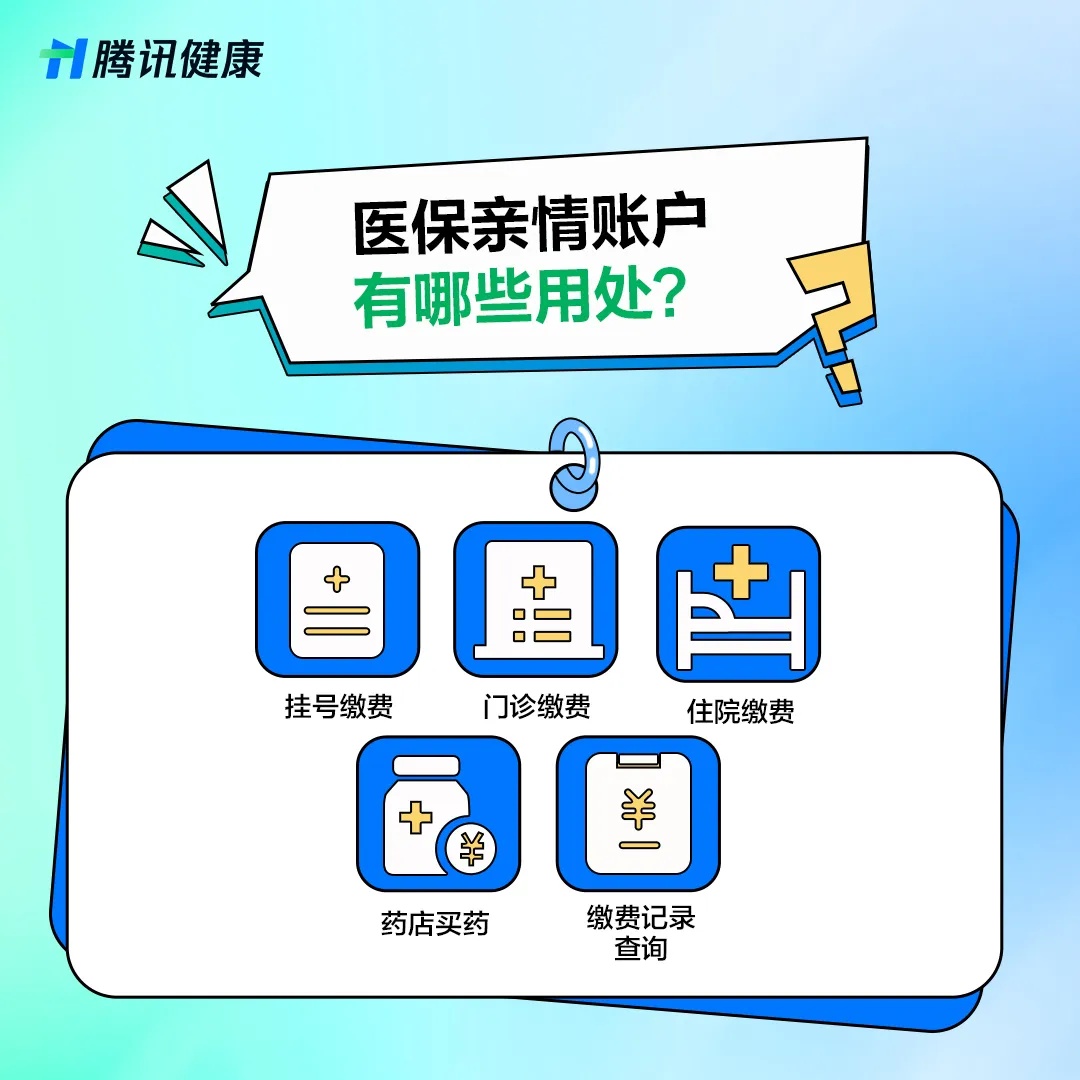 腾讯健康

医保亲情账户
有哪些用处?

挂号缴费
门诊缴费
住院缴费
药店买药
缴费记录查询